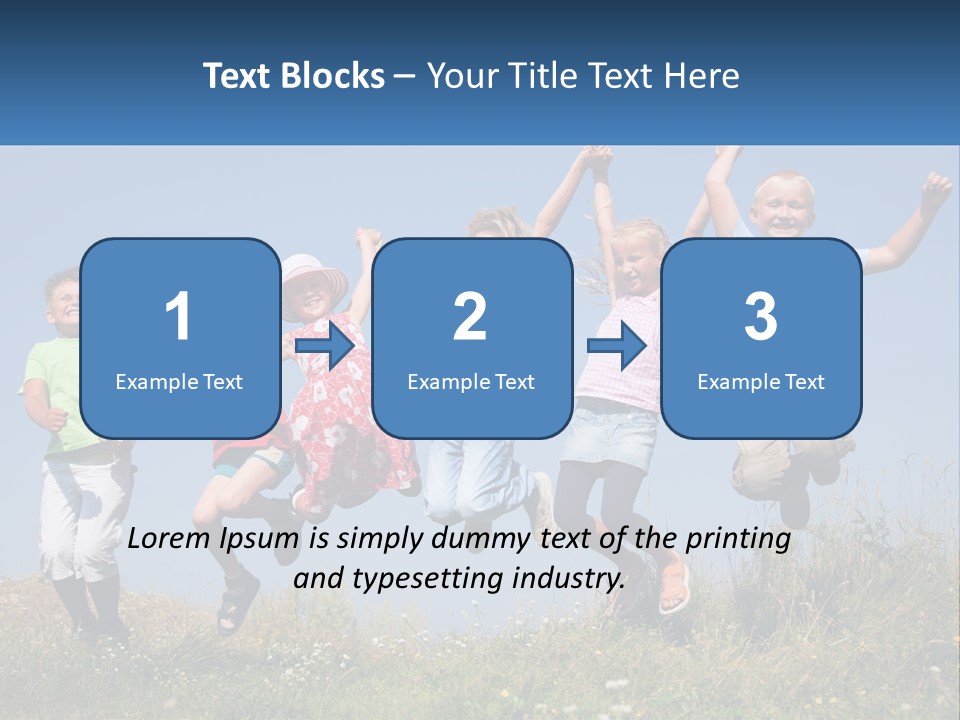 Text Blocks – Your Title Text Here

1
Example Text

2
Example Text

3
Example Text

Lorem Ipsum is simply dummy text of the printing and typesetting industry.